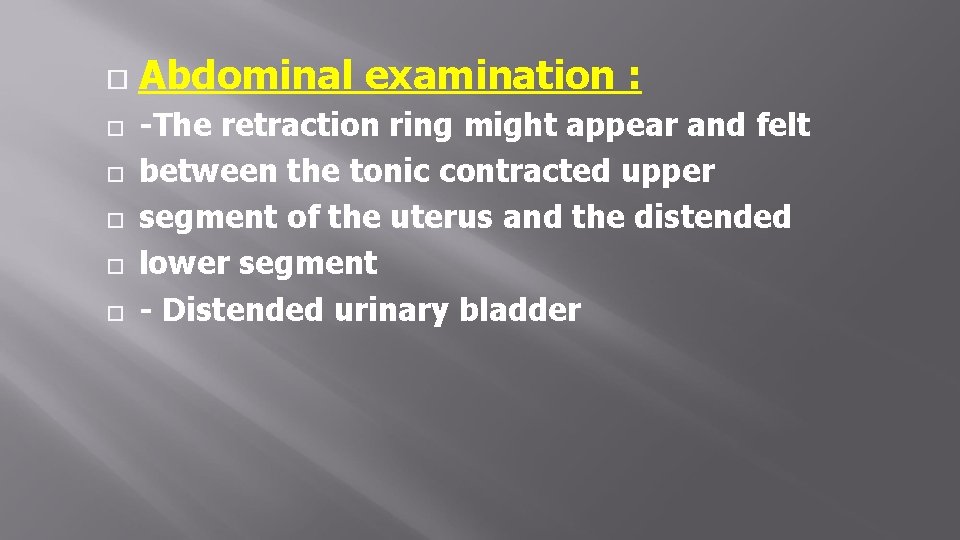 Abdominal examination :

-The retraction ring might appear and felt

between the tonic contracted upper

segment of the uterus and the distended

lower segment

- Distended urinary bladder